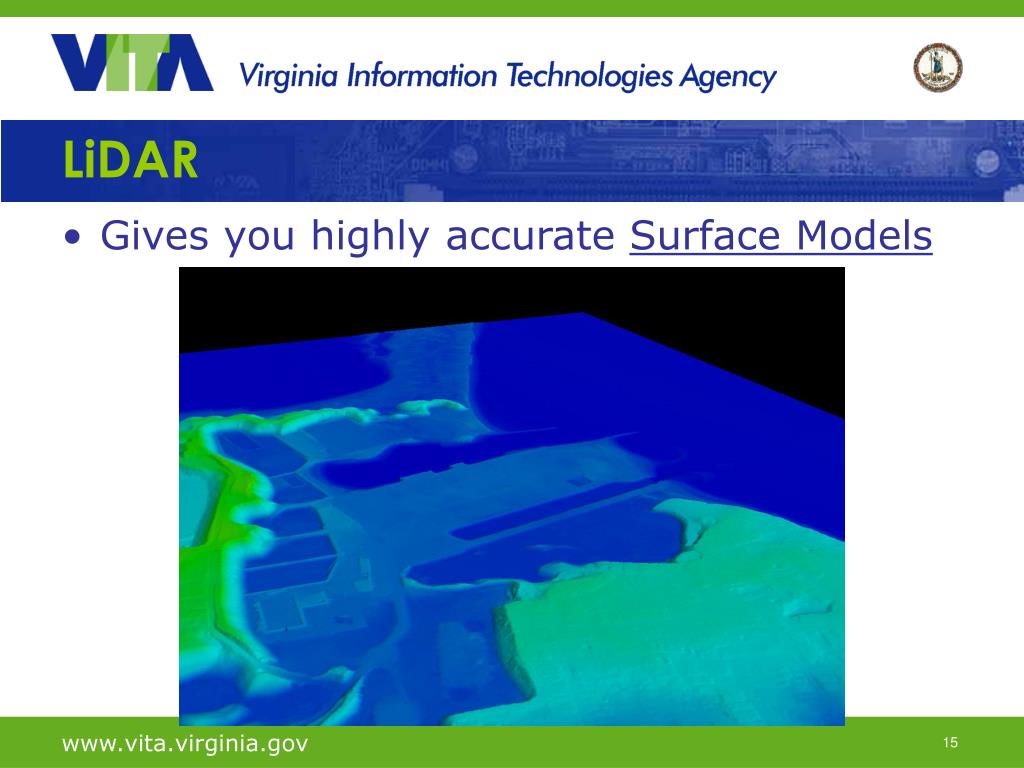 VITA Virginia Information Technologies Agency

LiDAR

• Gives you highly accurate Surface Models

www.vita.virginia.gov

15